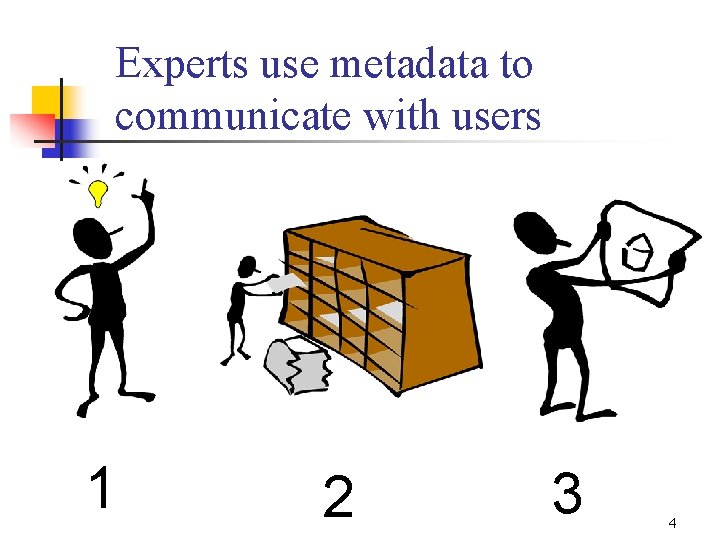 Experts use metadata to communicate with users

1

2

3

4